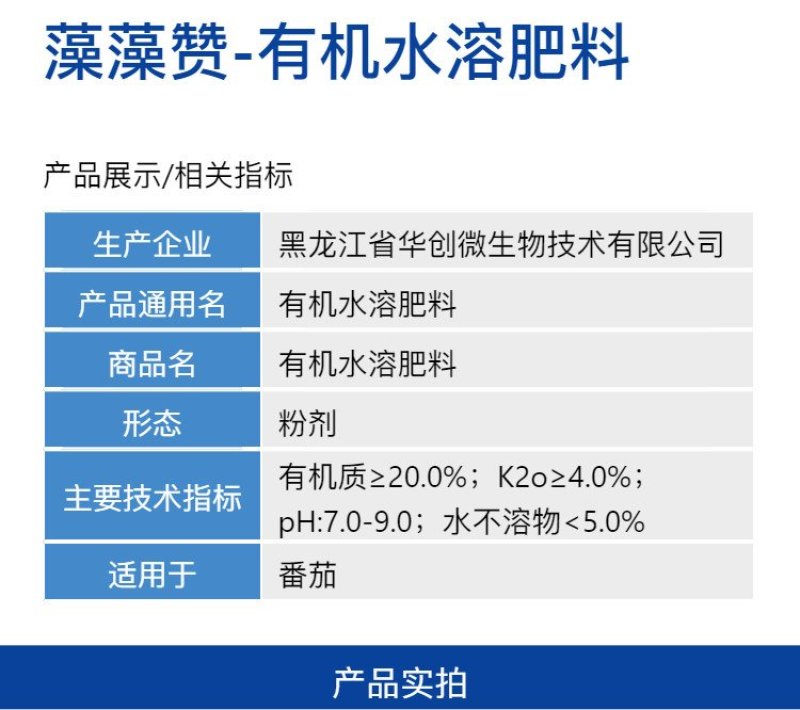 藻藻赞-有机水溶肥料

产品展示/相关指标

| 生产企业 | 黑龙江省华创微生物技术有限公司 |
|---|---|
| 产品通用名 | 有机水溶肥料 |
| 商品名 | 有机水溶肥料 |
| 形态 | 粉剂 |
| 主要技术指标 | 有机质≥20.0%；K2o≥4.0%；pH:7.0-9.0；水不溶物<5.0% |
| 适用于 | 番茄 |

产品实拍